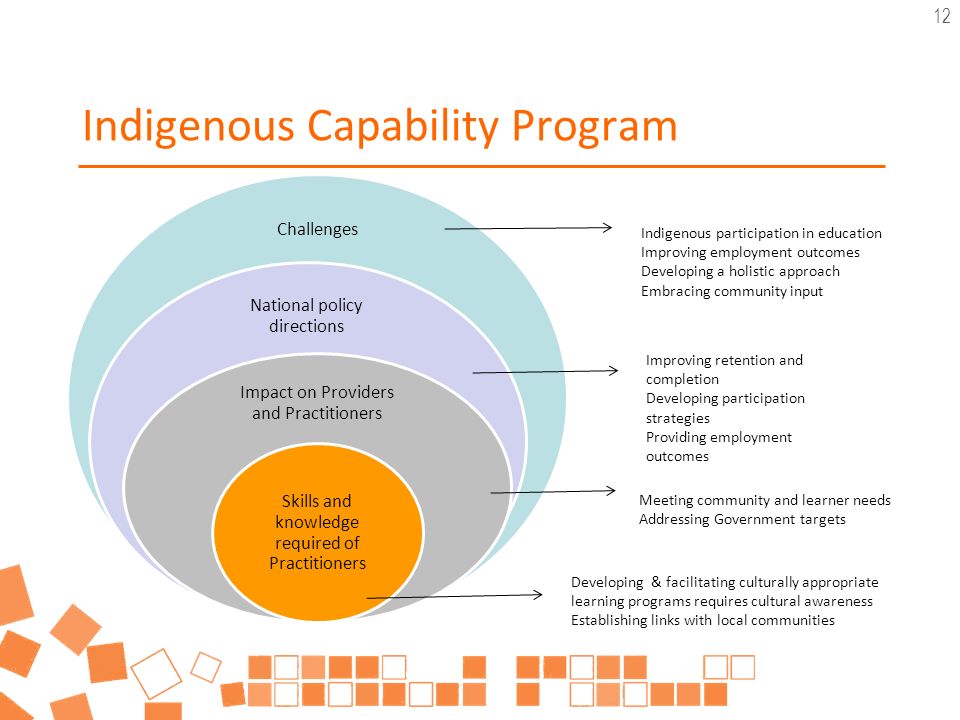 12

Indigenous Capability Program

Challenges

National policy directions

Impact on Providers and Practitioners

Skills and knowledge required of Practitioners

Indigenous participation in education
Improving employment outcomes
Developing a holistic approach
Embracing community input

Improving retention and completion
Developing participation strategies
Providing employment outcomes

Meeting community and learner needs
Addressing Government targets

Developing & facilitating culturally appropriate learning programs requires cultural awareness
Establishing links with local communities